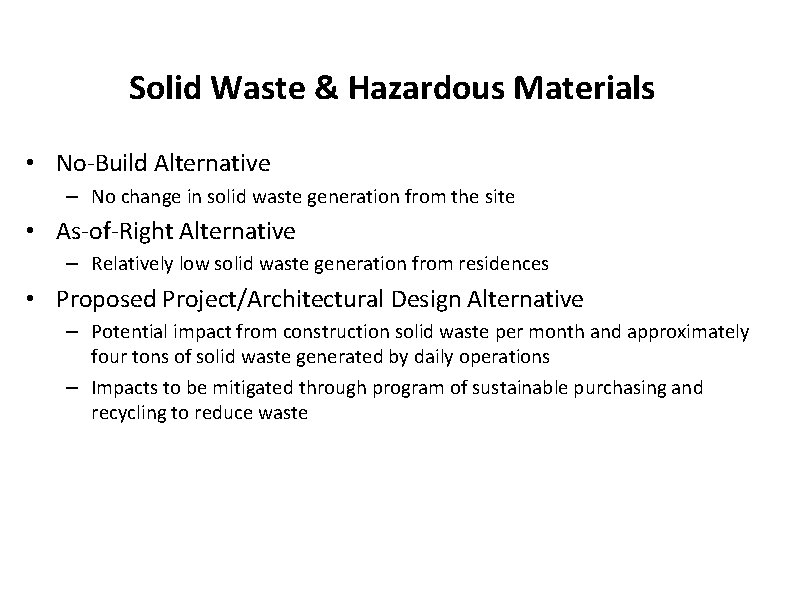 Solid Waste & Hazardous Materials

• No-Build Alternative
 – No change in solid waste generation from the site
• As-of-Right Alternative
 – Relatively low solid waste generation from residences
• Proposed Project/Architectural Design Alternative
 – Potential impact from construction solid waste per month and approximately four tons of solid waste generated by daily operations
 – Impacts to be mitigated through program of sustainable purchasing and recycling to reduce waste